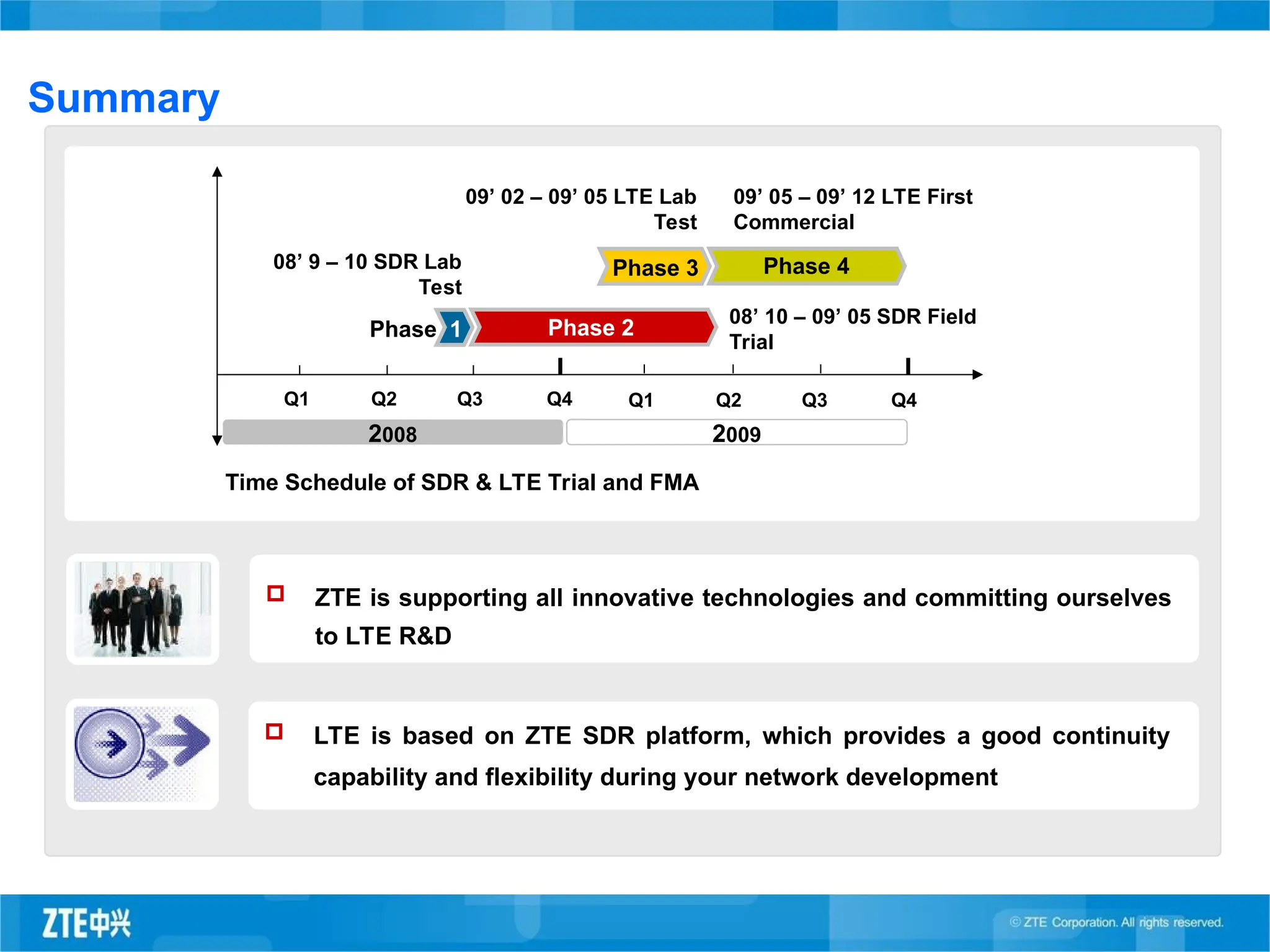 Summary

09’ 02 – 09’ 05 LTE Lab Test

09’ 05 – 09’ 12 LTE First Commercial

08’ 9 – 10 SDR Lab Test

Phase 3

Phase 4

Phase 1

Phase 2

08’ 10 – 09’ 05 SDR Field Trial

Q1 Q2 Q3 Q4 Q1 Q2 Q3 Q4

2008

2009

Time Schedule of SDR & LTE Trial and FMA

ZTE is supporting all innovative technologies and committing ourselves to LTE R&D

LTE is based on ZTE SDR platform, which provides a good continuity capability and flexibility during your network development

ZTE中兴

© ZTE Corporation. All rights reserved.